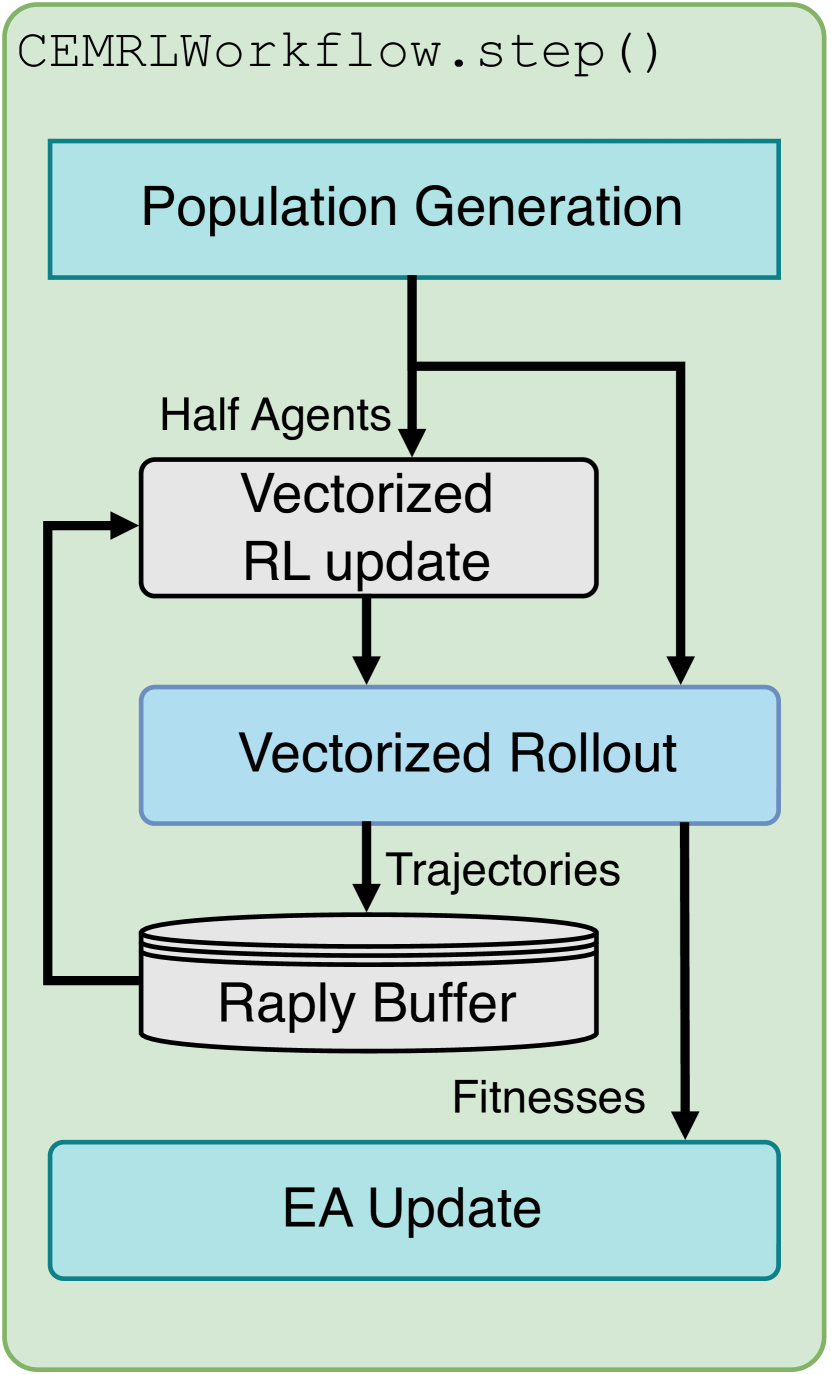 CEMRLWorkflow.step()

Population Generation

Half Agents

Vectorized RL update

Vectorized Rollout

Trajectories

Raply Buffer

Fitnesses

EA Update